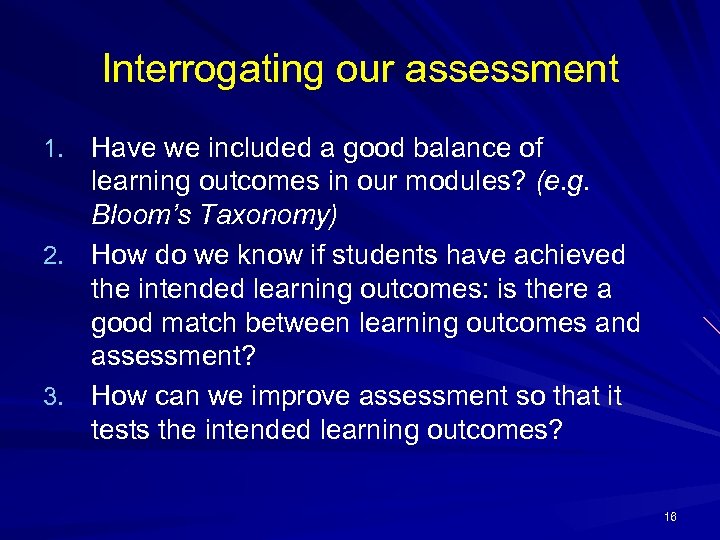 Interrogating our assessment

1. Have we included a good balance of learning outcomes in our modules? (e.g. Bloom's Taxonomy)
2. How do we know if students have achieved the intended learning outcomes: is there a good match between learning outcomes and assessment?
3. How can we improve assessment so that it tests the intended learning outcomes?

16